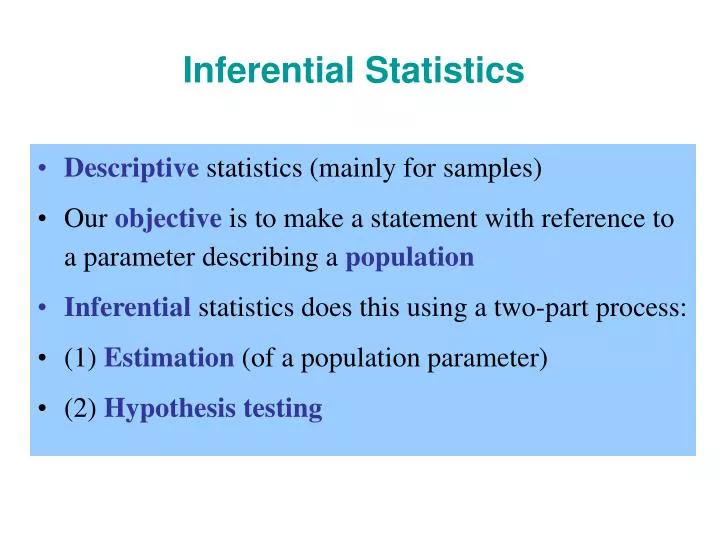 Inferential Statistics

• Descriptive statistics (mainly for samples)

• Our objective is to make a statement with reference to a parameter describing a population

• Inferential statistics does this using a two-part process:

• (1) Estimation (of a population parameter)

• (2) Hypothesis testing